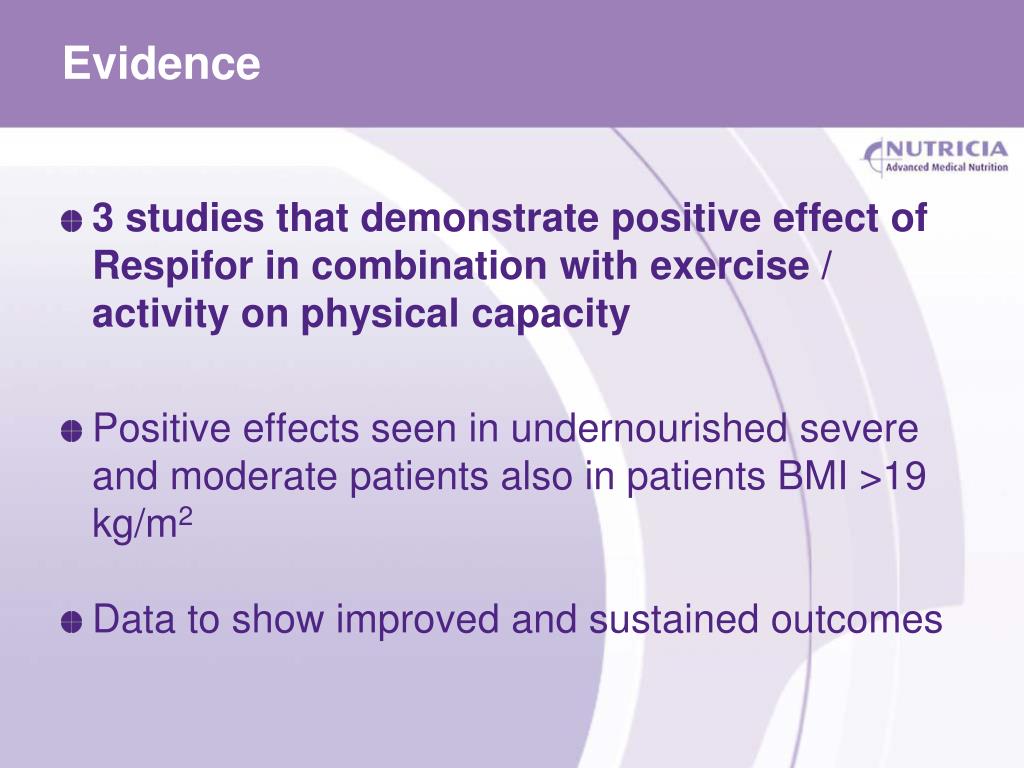 Evidence

NUTRICIA
Advanced Medical Nutrition

3 studies that demonstrate positive effect of Respifor in combination with exercise / activity on physical capacity

Positive effects seen in undernourished severe and moderate patients also in patients BMI >19 kg/m$^2$

Data to show improved and sustained outcomes